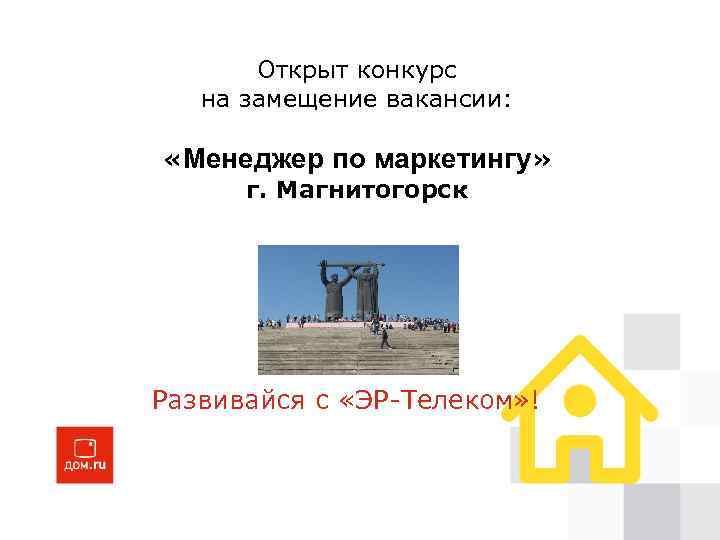 Открыт конкурс
на замещение вакансии:

«Менеджер по маркетингу»
г. Магнитогорск

Развивайся с «ЭР-Телеком»!

дом.ru